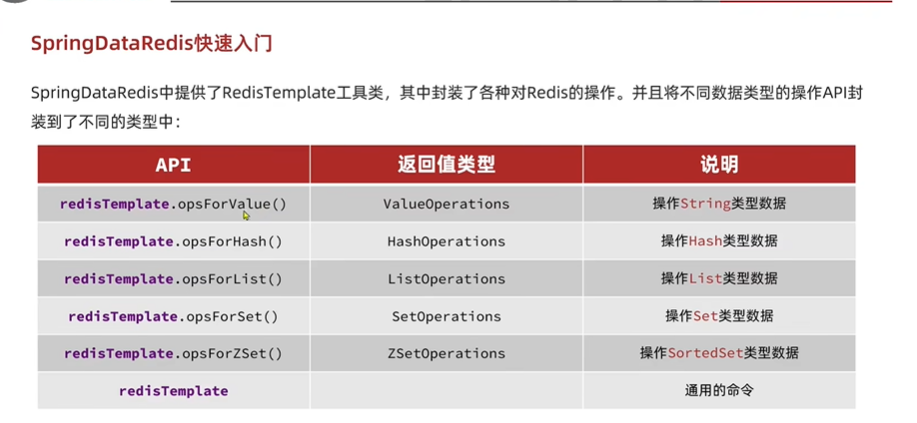 SpringDataRedis快速入门

SpringDataRedis中提供了RedisTemplate工具类，其中封装了各种对Redis的操作。并且将不同数据类型的操作API封装到了不同的类型中：

| API | 返回值类型 | 说明 |
|---|---|---|
| redisTemplate.opsForValue() | ValueOperations | 操作String类型数据 |
| redisTemplate.opsForHash() | HashOperations | 操作Hash类型数据 |
| redisTemplate.opsForList() | ListOperations | 操作List类型数据 |
| redisTemplate.opsForSet() | SetOperations | 操作Set类型数据 |
| redisTemplate.opsForZSet() | ZSetOperations | 操作SortedSet类型数据 |
| redisTemplate | | 通用的命令 |